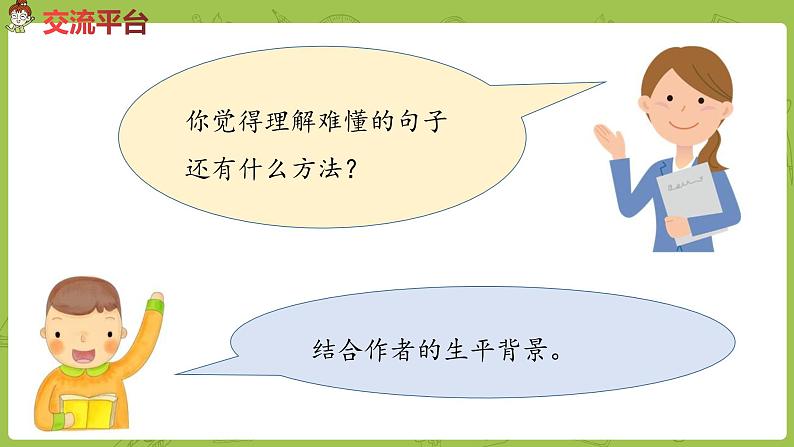 交流平台

你觉得理解难懂的句子还有什么方法？

结合作者的生平背景。